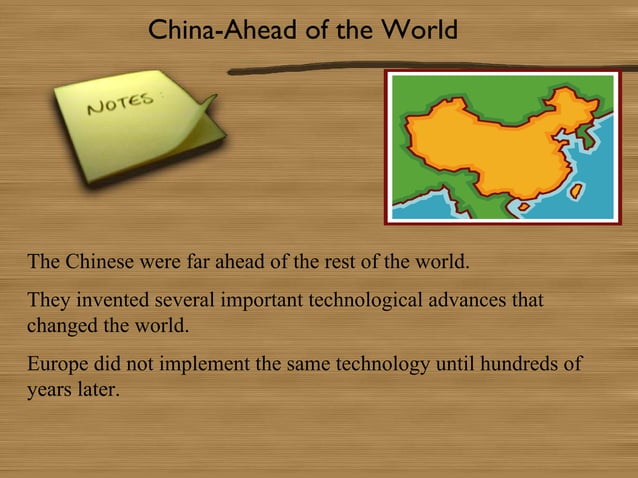 China-Ahead of the World

NOTES:

The Chinese were far ahead of the rest of the world.

They invented several important technological advances that changed the world.

Europe did not implement the same technology until hundreds of years later.